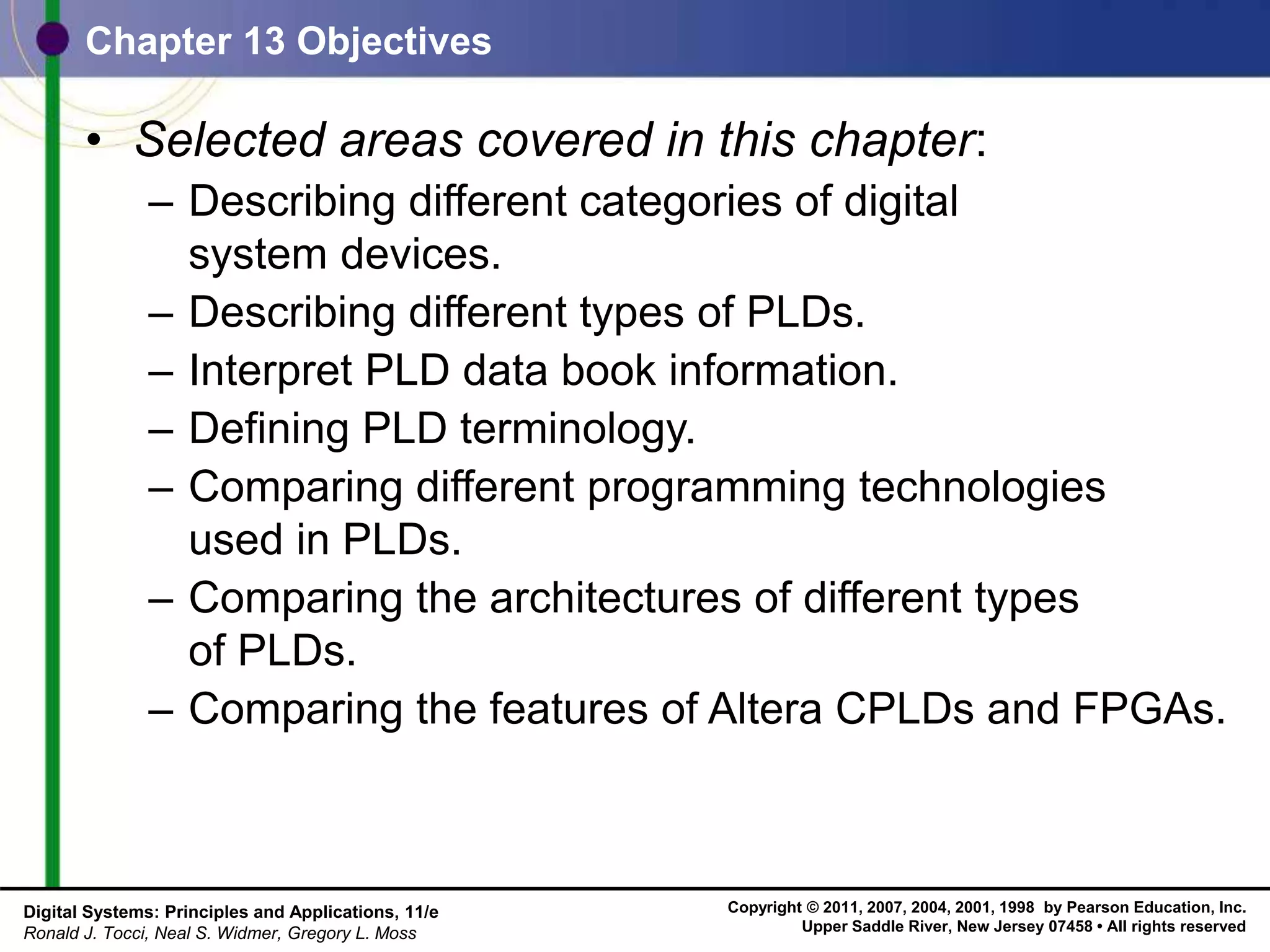 Chapter 13 Objectives

• Selected areas covered in this chapter:
– Describing different categories of digital system devices.
– Describing different types of PLDs.
– Interpret PLD data book information.
– Defining PLD terminology.
– Comparing different programming technologies used in PLDs.
– Comparing the architectures of different types of PLDs.
– Comparing the features of Altera CPLDs and FPGAs.

Digital Systems: Principles and Applications, 11/e
Ronald J. Tocci, Neal S. Widmer, Gregory L. Moss

Copyright © 2011, 2007, 2004, 2001, 1998 by Pearson Education, Inc.
Upper Saddle River, New Jersey 07458 • All rights reserved